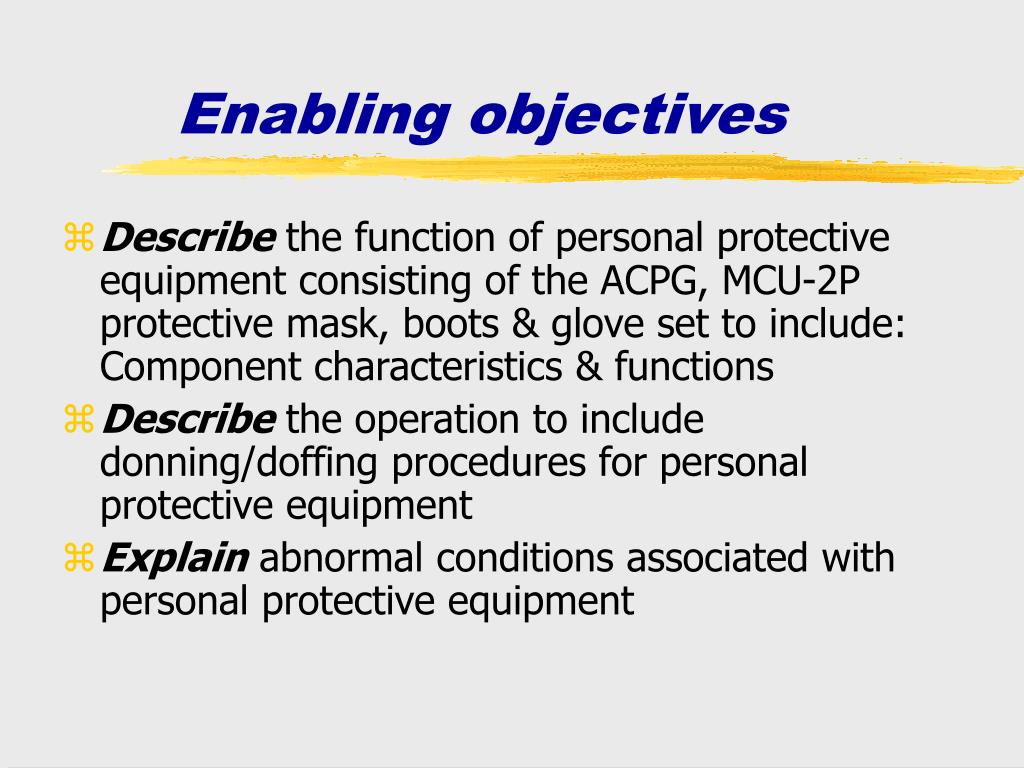 Enabling objectives

⌘ Describe the function of personal protective equipment consisting of the ACPG, MCU-2P protective mask, boots & glove set to include: Component characteristics & functions

⌘ Describe the operation to include donning/doffing procedures for personal protective equipment

⌘ Explain abnormal conditions associated with personal protective equipment